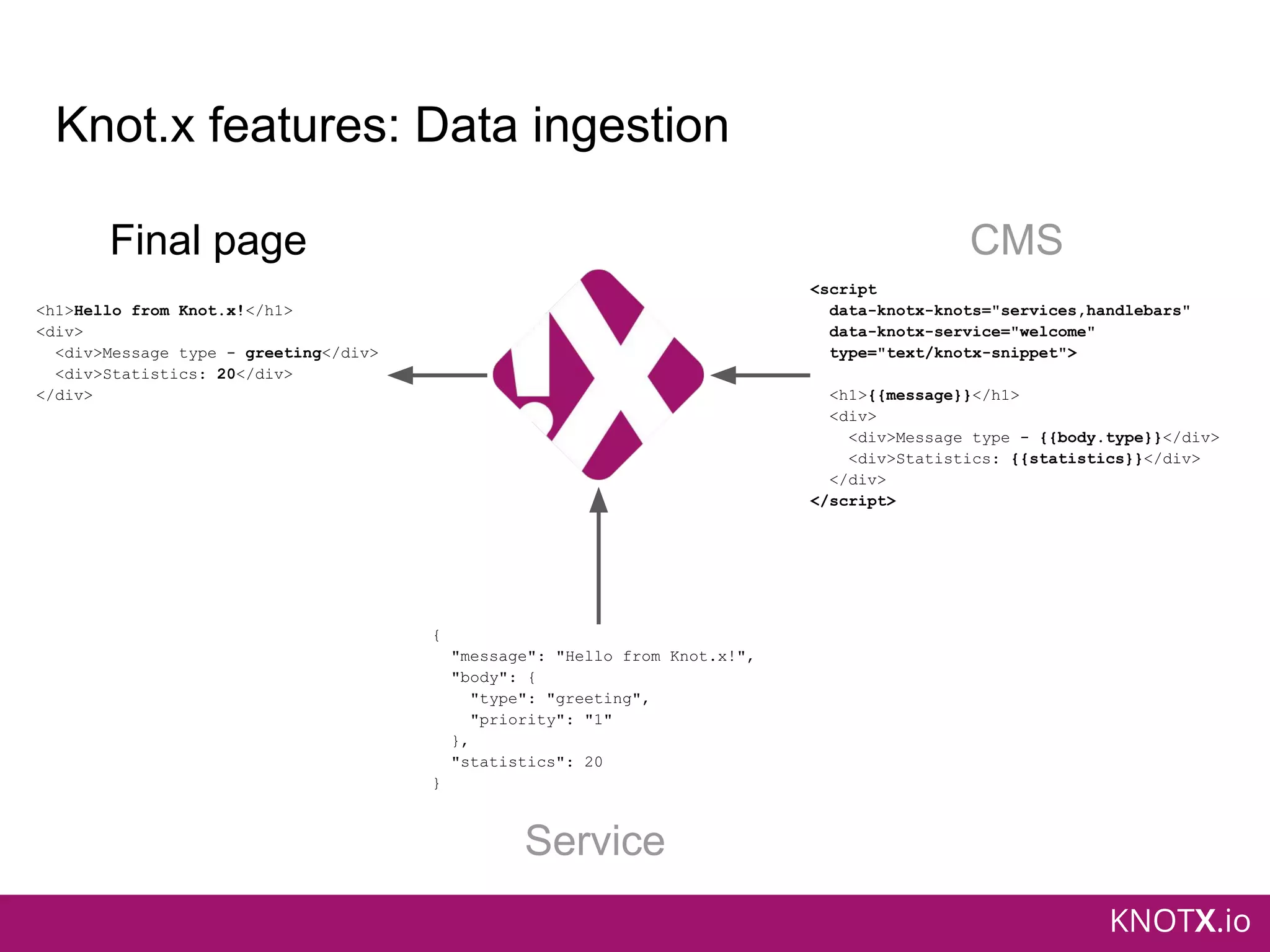 Knot.x features: Data ingestion

Final page

<h1>Hello from Knot.x!</h1>
<div>
<div>Message type - greeting</div>
<div>Statistics: 20</div>
</div>

CMS

<script
data-knotx-knots="services,handlebars"
data-knotx-service="welcome"
type="text/knotx-snippet">

<h1>{{message}}</h1>
<div>
<div>Message type - {{body.type}}</div>
<div>Statistics: {{statistics}}</div>
</div>
</script>

{
"message": "Hello from Knot.x!",
"body": {
"type": "greeting",
"priority": "1"
},
"statistics": 20
}

Service

KNOTX.io